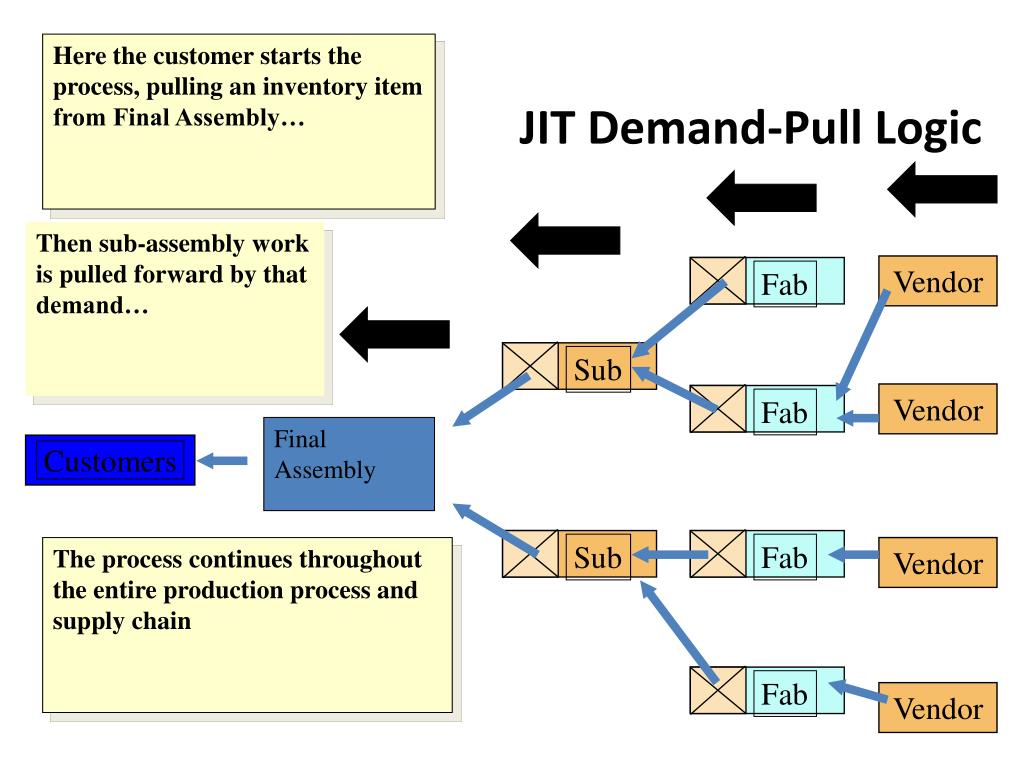 Here the customer starts the process, pulling an inventory item from Final Assembly…

JIT Demand-Pull Logic

Then sub-assembly work is pulled forward by that demand…

Fab

Vendor

Sub

Fab

Vendor

Customers

Final Assembly

The process continues throughout the entire production process and supply chain

Sub

Fab

Vendor

Fab

Vendor